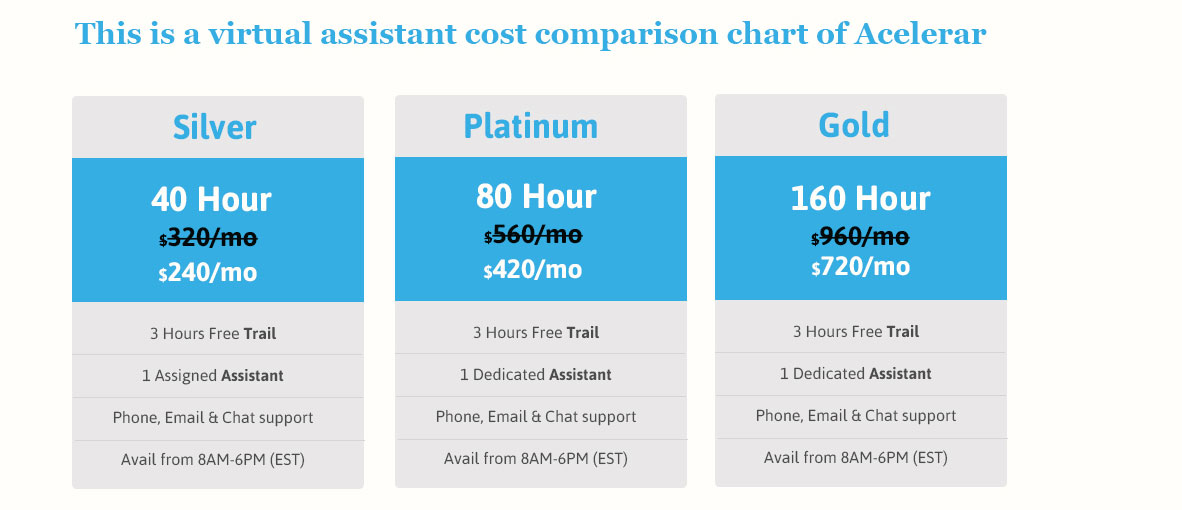 This is a virtual assistant cost comparison chart of Acelerar

Silver

40 Hour

$320/mo

$240/mo

3 Hours Free Trail

1 Assigned Assistant

Phone, Email & Chat support

Avail from 8AM-6PM (EST)

Platinum

80 Hour

$560/mo

$420/mo

3 Hours Free Trail

1 Dedicated Assistant

Phone, Email & Chat support

Avail from 8AM-6PM (EST)

Gold

160 Hour

$960/mo

$720/mo

3 Hours Free Trail

1 Dedicated Assistant

Phone, Email & Chat support

Avail from 8AM-6PM (EST)